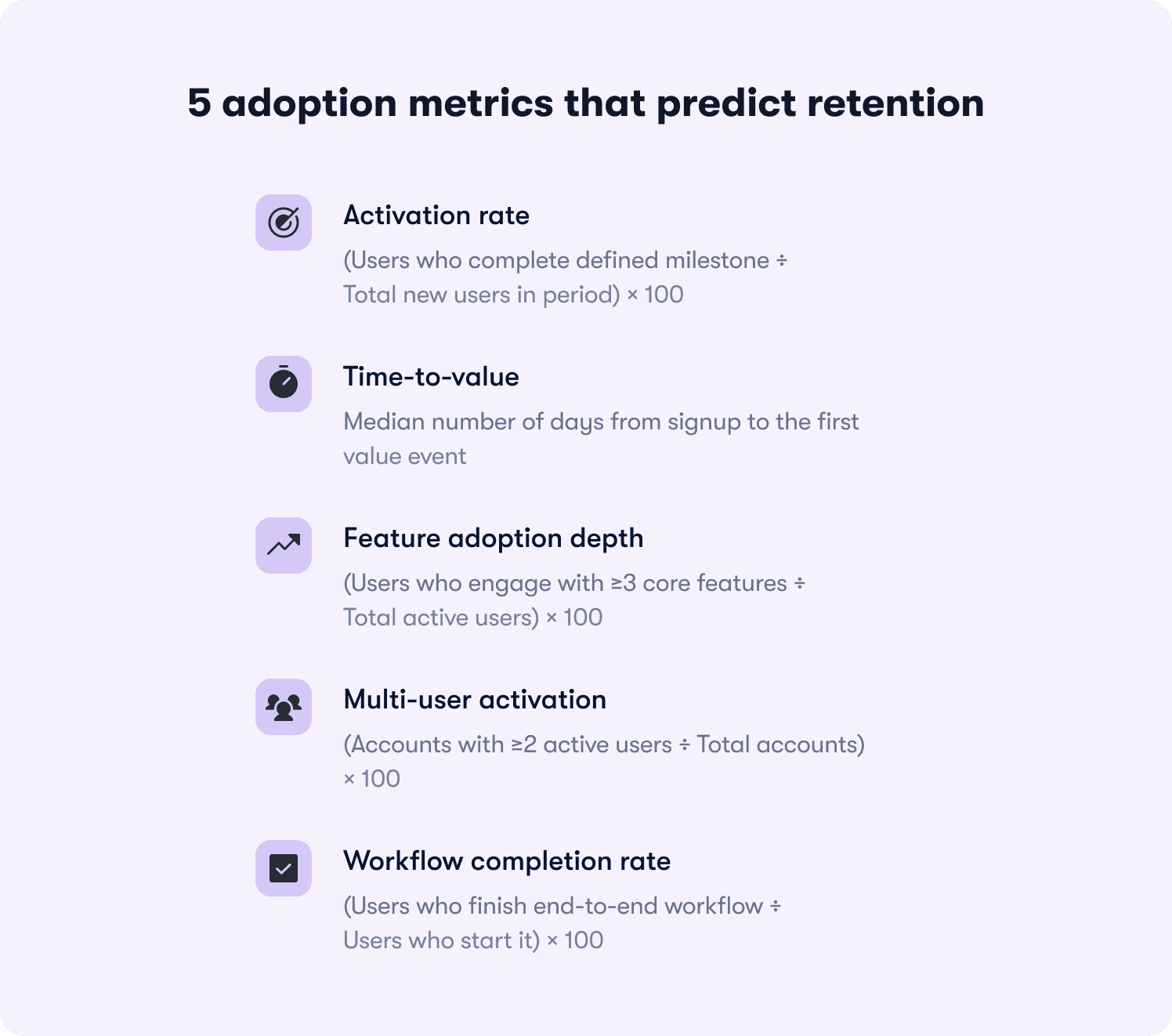 5 adoption metrics that predict retention

Activation rate

(Users who complete defined milestone ÷ Total new users in period) × 100

Time-to-value

Median number of days from signup to the first value event

Feature adoption depth

(Users who engage with ≥3 core features ÷ Total active users) × 100

Multi-user activation

(Accounts with ≥2 active users ÷ Total accounts) × 100

Workflow completion rate

(Users who finish end-to-end workflow ÷ Users who start it) × 100